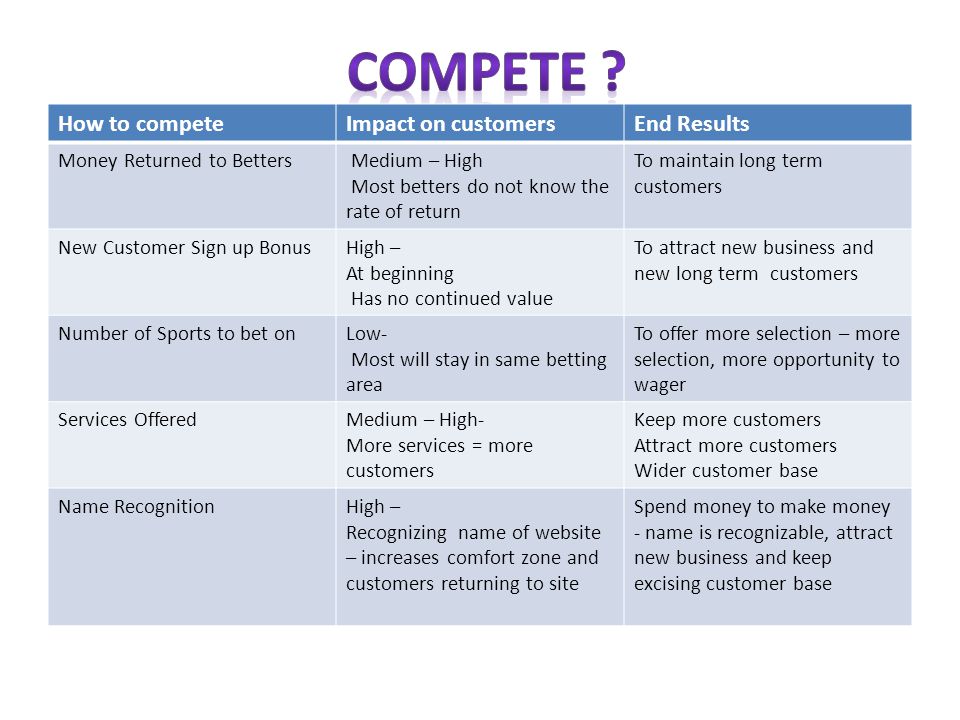 COMPETE ?

| How to compete | Impact on customers | End Results |
|---|---|---|
| Money Returned to Betters | Medium – High Most betters do not know the rate of return | To maintain long term customers |
| New Customer Sign up Bonus | High – At beginning Has no continued value | To attract new business and new long term customers |
| Number of Sports to bet on | Low- Most will stay in same betting area | To offer more selection – more selection, more opportunity to wager |
| Services Offered | Medium – High- More services = more customers | Keep more customers Attract more customers Wider customer base |
| Name Recognition | High – Recognizing name of website – increases comfort zone and customers returning to site | Spend money to make money - name is recognizable, attract new business and keep excising customer base |